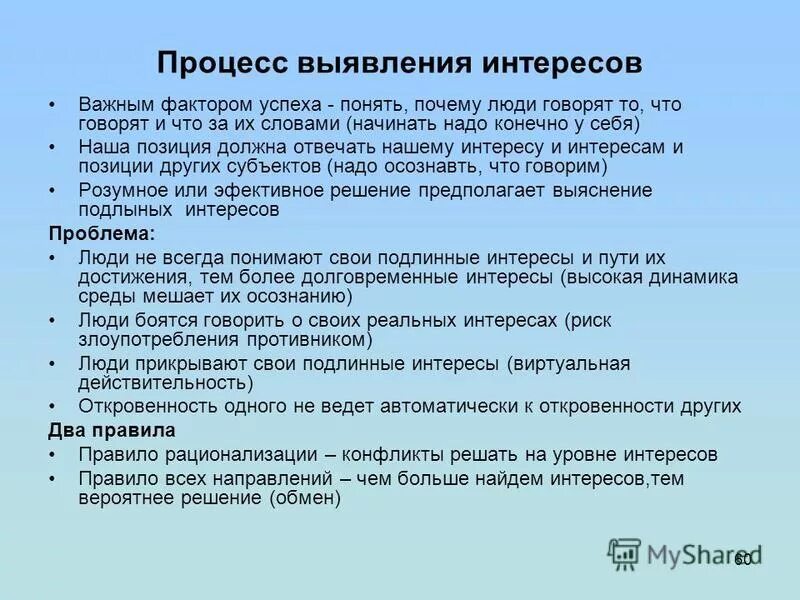 Процесс выявления интересов

• Важным фактором успеха - понять, почему люди говорят то, что говорят и что за их словами (начинать надо конечно у себя)
• Наша позиция должна отвечать нашему интересу и интересам и позиции других субъектов (надо осознавть, что говорим)
• Розумное или эфективное решение предполагает выяснение подлыных интересов

Проблема:
• Люди не всегда понимают свои подлинные интересы и пути их достижения, тем более долговременные интересы (высокая динамика среды мешает их осознанию)
• Люди боятся говорить о своих реальных интересах (риск злоупотребления противником)
• Люди прикрывают свои подлинные интересы (виртуальная действительность)
• Откровенность одного не ведет автоматически к откровенности других

Два правила
• Правило рационализации – конфликты решать на уровне интересов
• Правило всех направлений – чем больше найдем интересов,тем вероятнее решение (обмен)

MyShared
60